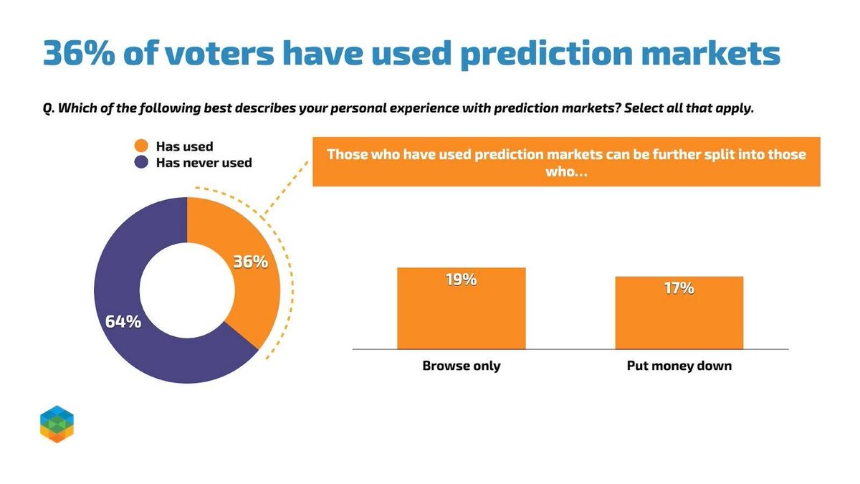 36% of voters have used prediction markets

Q. Which of the following best describes your personal experience with prediction markets? Select all that apply.

Has used
Has never used

Those who have used prediction markets can be further split into those who…

36%
64%

19%
17%

Browse only
Put money down